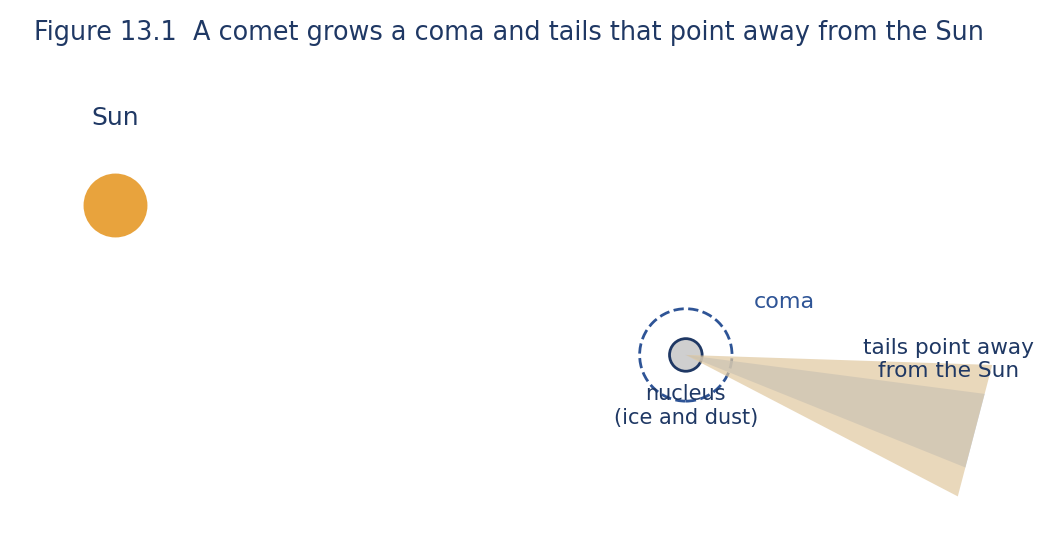 Figure 13.1  A comet grows a coma and tails that point away from the Sun

Sun

coma

tails point away from the Sun

nucleus
(ice and dust)